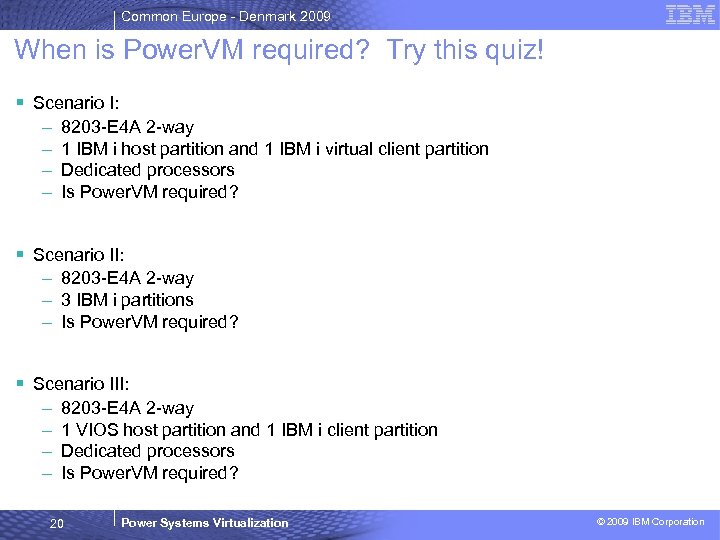 Common Europe - Denmark 2009

IBM

When is PowerVM required? Try this quiz!

▪ Scenario I:
– 8203-E4A 2-way
– 1 IBM i host partition and 1 IBM i virtual client partition
– Dedicated processors
– Is PowerVM required?

▪ Scenario II:
– 8203-E4A 2-way
– 3 IBM i partitions
– Is PowerVM required?

▪ Scenario III:
– 8203-E4A 2-way
– 1 VIOS host partition and 1 IBM i client partition
– Dedicated processors
– Is PowerVM required?

20

Power Systems Virtualization

© 2009 IBM Corporation